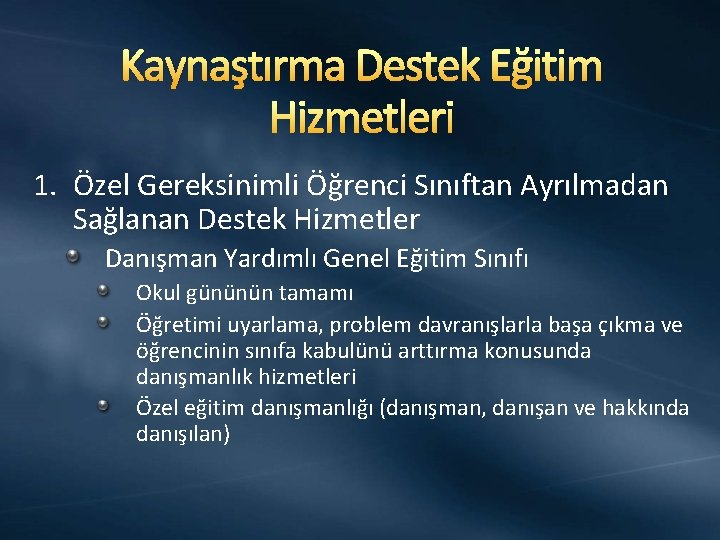 Kaynaştırma Destek Eğitim Hizmetleri

1. Özel Gereksinimli Öğrenci Sınıftan Ayrılmadan Sağlanan Destek Hizmetler

Danışman Yardımlı Genel Eğitim Sınıfı

Okul gününün tamamı

Öğretimi uyarlama, problem davranışlarla başa çıkma ve öğrencinin sınıfa kabulünü arttırma konusunda danışmanlık hizmetleri

Özel eğitim danışmanlığı (danışman, danışan ve hakkında danışılan)